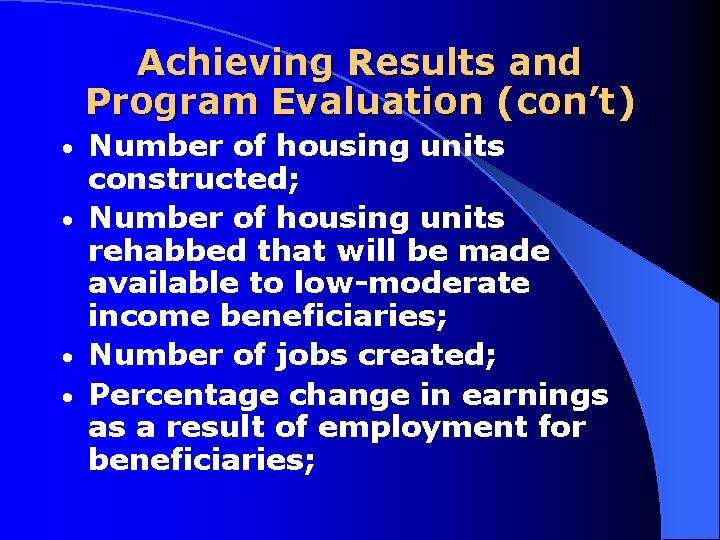 Achieving Results and Program Evaluation (con't)

• Number of housing units constructed;
• Number of housing units rehabbed that will be made available to low-moderate income beneficiaries;
• Number of jobs created;
• Percentage change in earnings as a result of employment for beneficiaries;